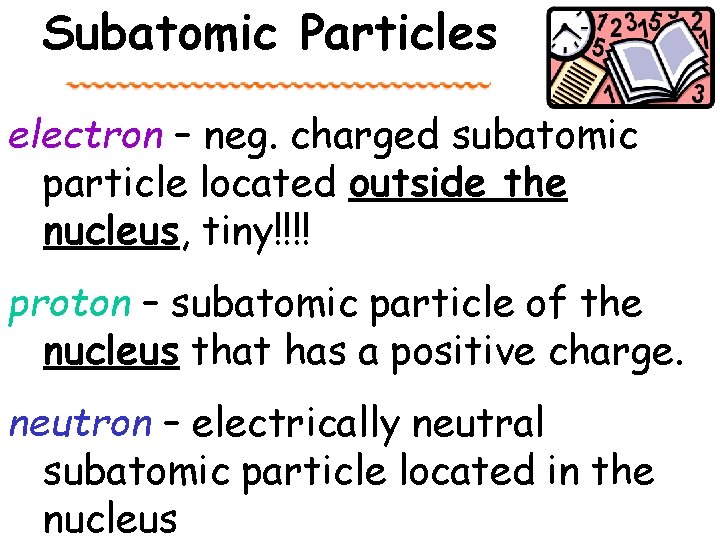 Subatomic Particles

electron – neg. charged subatomic particle located outside the nucleus, tiny!!!!

proton – subatomic particle of the nucleus that has a positive charge.

neutron – electrically neutral subatomic particle located in the nucleus